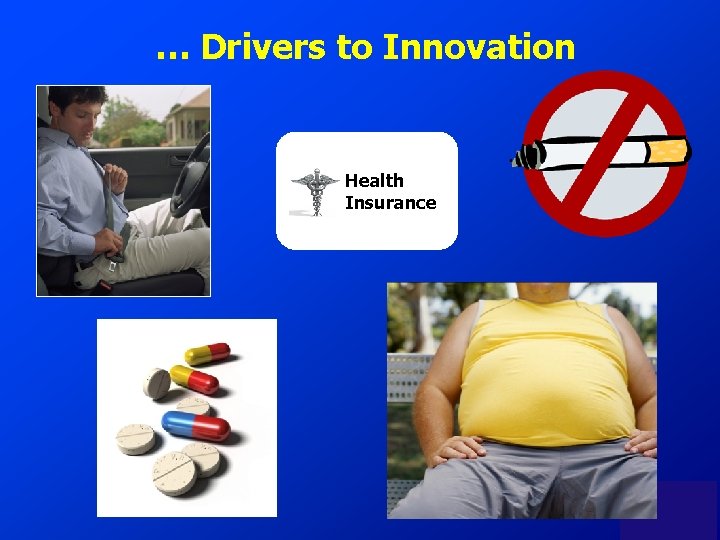 … Drivers to Innovation

Health Insurance